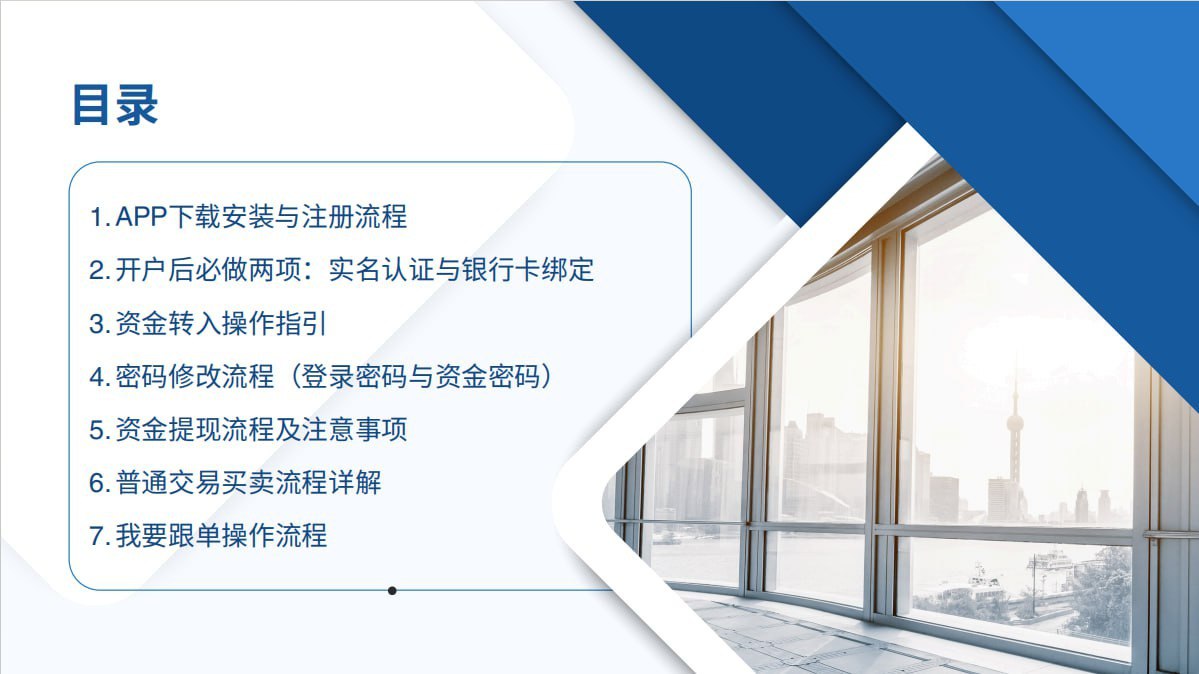 目录

1. APP下载安装与注册流程
2. 开户后必做两项：实名认证与银行卡绑定
3. 资金转入操作指引
4. 密码修改流程（登录密码与资金密码）
5. 资金提现流程及注意事项
6. 普通交易买卖流程详解
7. 我要跟单操作流程